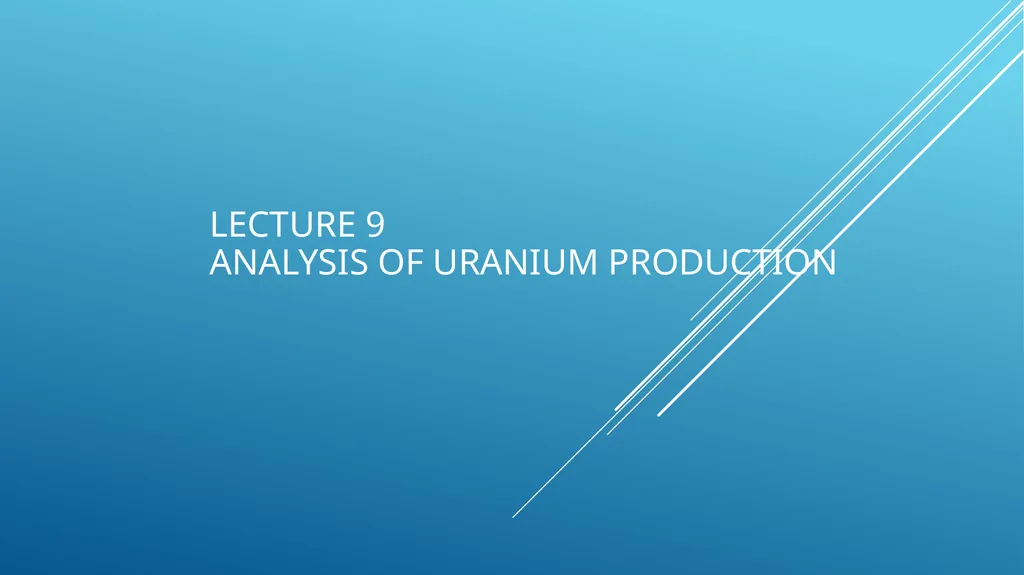 LECTURE 9
ANALYSIS OF URANIUM PRODUCTION